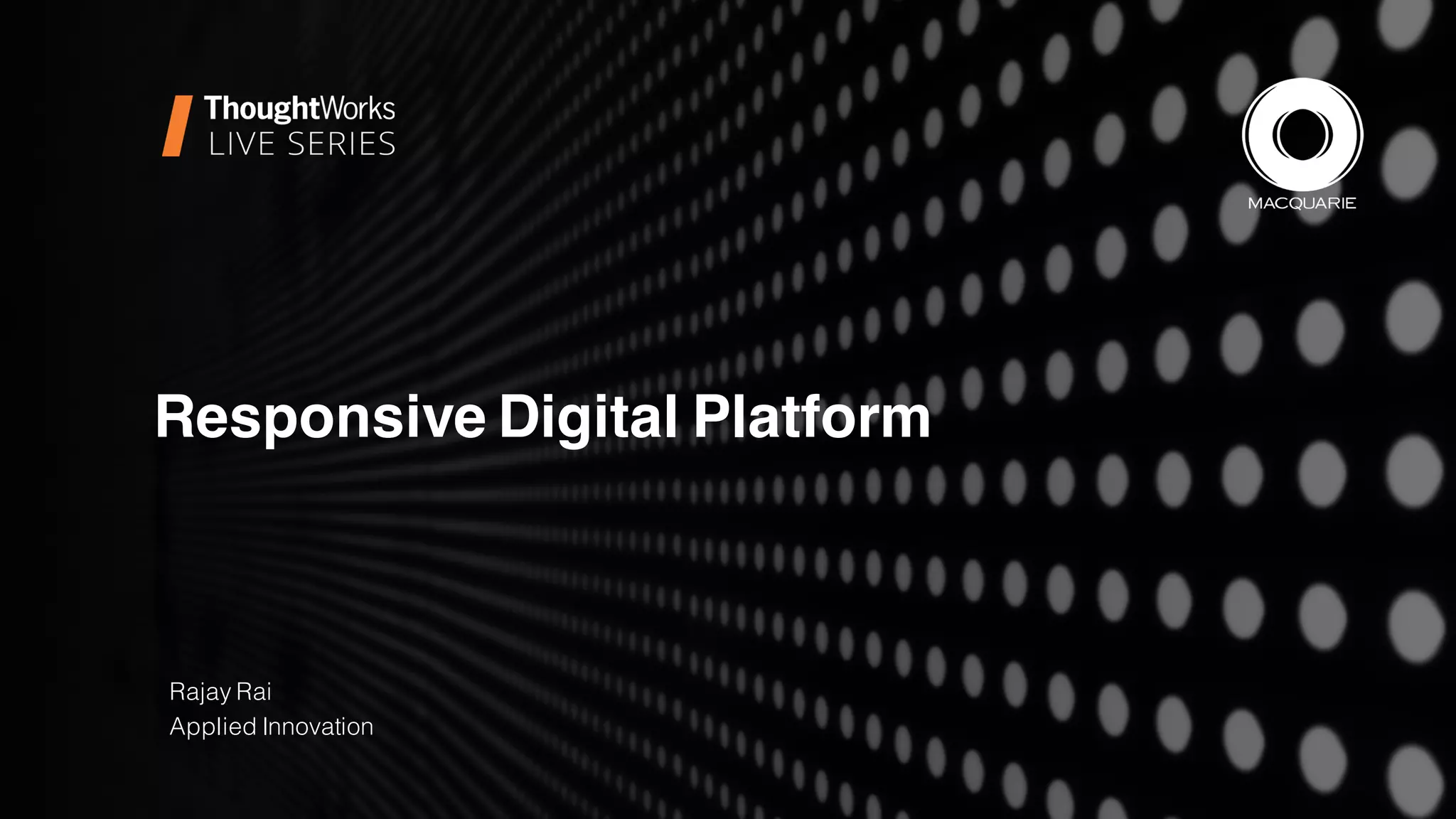 ThoughtWorks
LIVE SERIES

MACQUARIE

Responsive Digital Platform

Rajay Rai
Applied Innovation